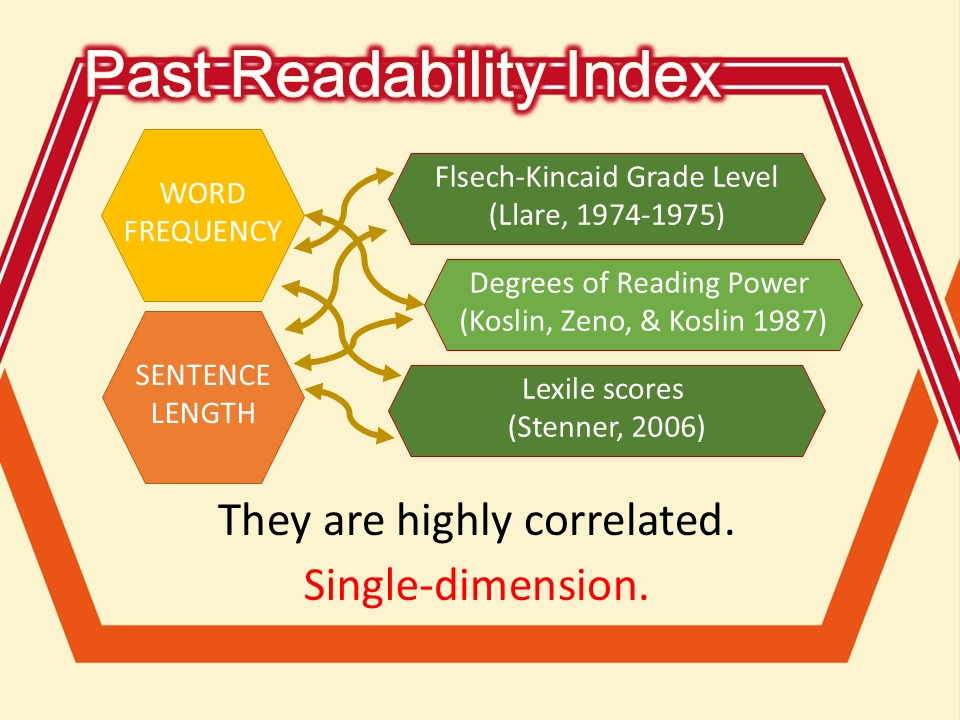 Past Readability Index

WORD FREQUENCY

SENTENCE LENGTH

Flsech-Kincaid Grade Level (Llare, 1974-1975)

Degrees of Reading Power (Koslin, Zeno, & Koslin 1987)

Lexile scores (Stenner, 2006)

They are highly correlated.

Single-dimension.